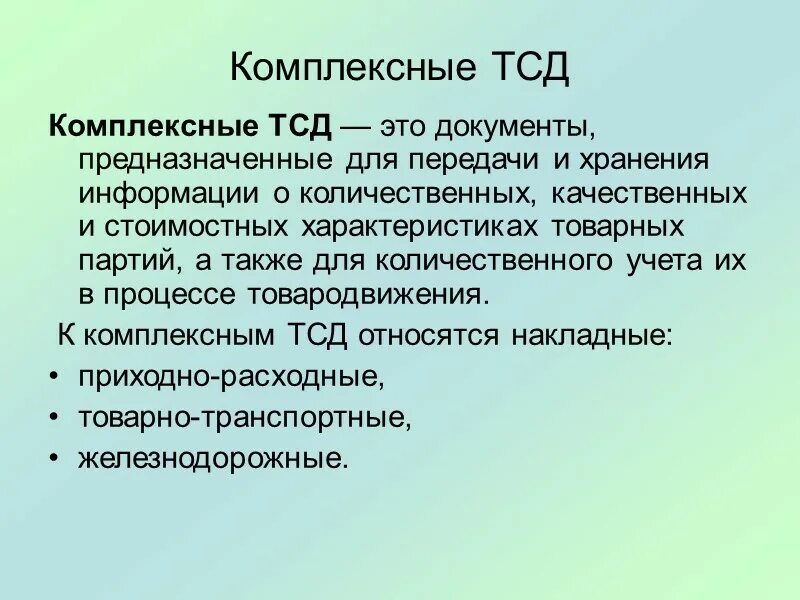 Комплексные ТСД

Комплексные ТСД — это документы, предназначенные для передачи и хранения информации о количественных, качественных и стоимостных характеристиках товарных партий, а также для количественного учета их в процессе товародвижения.

К комплексным ТСД относятся накладные:

• приходно-расходные,
• товарно-транспортные,
• железнодорожные.